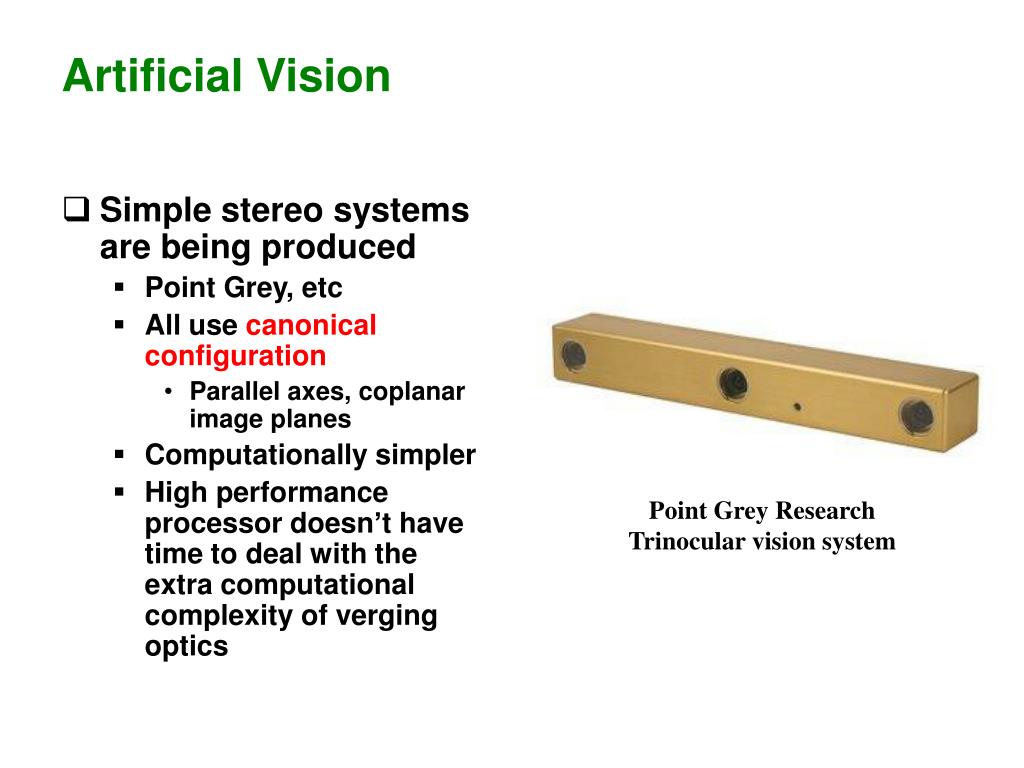 Artificial Vision

❑ Simple stereo systems are being produced
▪ Point Grey, etc
▪ All use canonical configuration
• Parallel axes, coplanar image planes
▪ Computationally simpler
▪ High performance processor doesn't have time to deal with the extra computational complexity of verging optics

Point Grey Research
Trinocular vision system